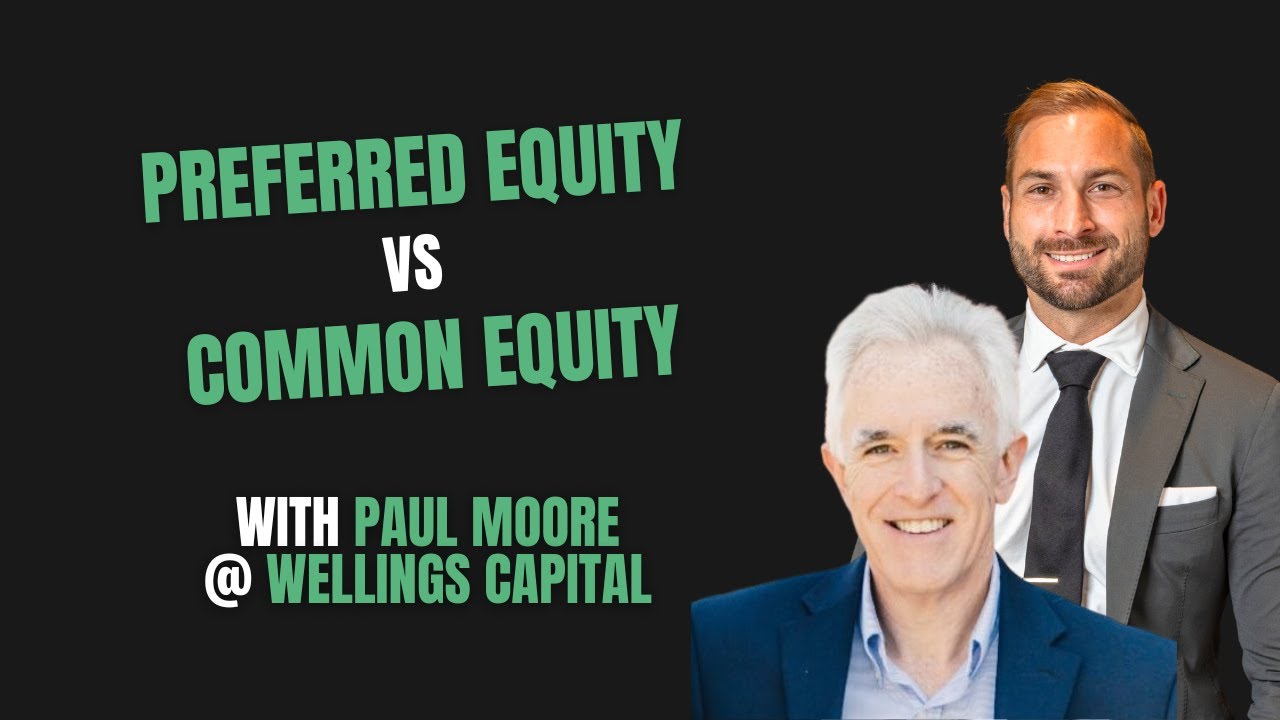 PREFERRED EQUITY
VS
COMMON EQUITY

WITH PAUL MOORE
@ WELLINGS CAPITAL